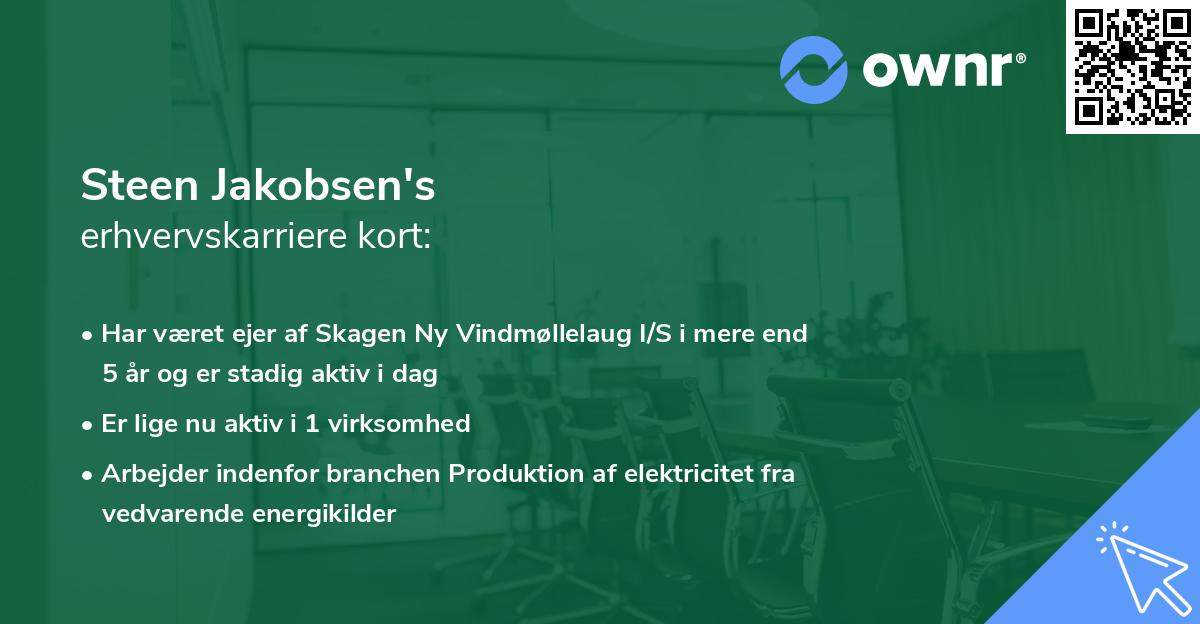 ownr®

Steen Jakobsen's
erhvervskarriere kort:

• Har været ejer af Skagen Ny Vindmøllelaug I/S i mere end 5 år og er stadig aktiv i dag

• Er lige nu aktiv i 1 virksomhed

• Arbejder indenfor branchen Produktion af elektricitet fra vedvarende energikilder